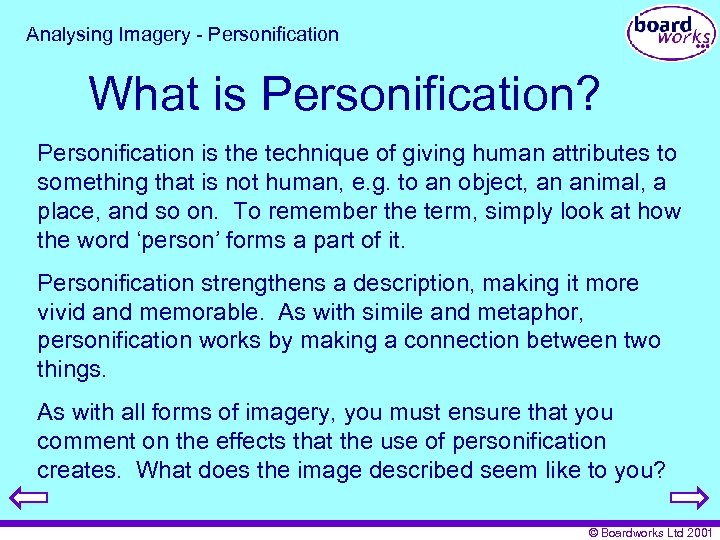 Analysing Imagery - Personification

board works

What is Personification?

Personification is the technique of giving human attributes to something that is not human, e.g. to an object, an animal, a place, and so on. To remember the term, simply look at how the word ‘person’ forms a part of it.

Personification strengthens a description, making it more vivid and memorable. As with simile and metaphor, personification works by making a connection between two things.

As with all forms of imagery, you must ensure that you comment on the effects that the use of personification creates. What does the image described seem like to you?

© Boardworks Ltd 2001